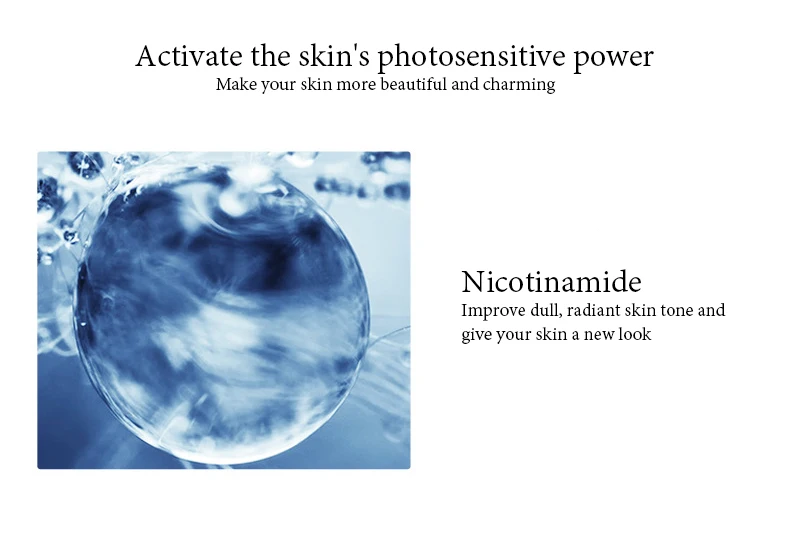 Activate the skin's photosensitive power
Make your skin more beautiful and charming

Nicotinamide
Improve dull, radiant skin tone and give your skin a new look